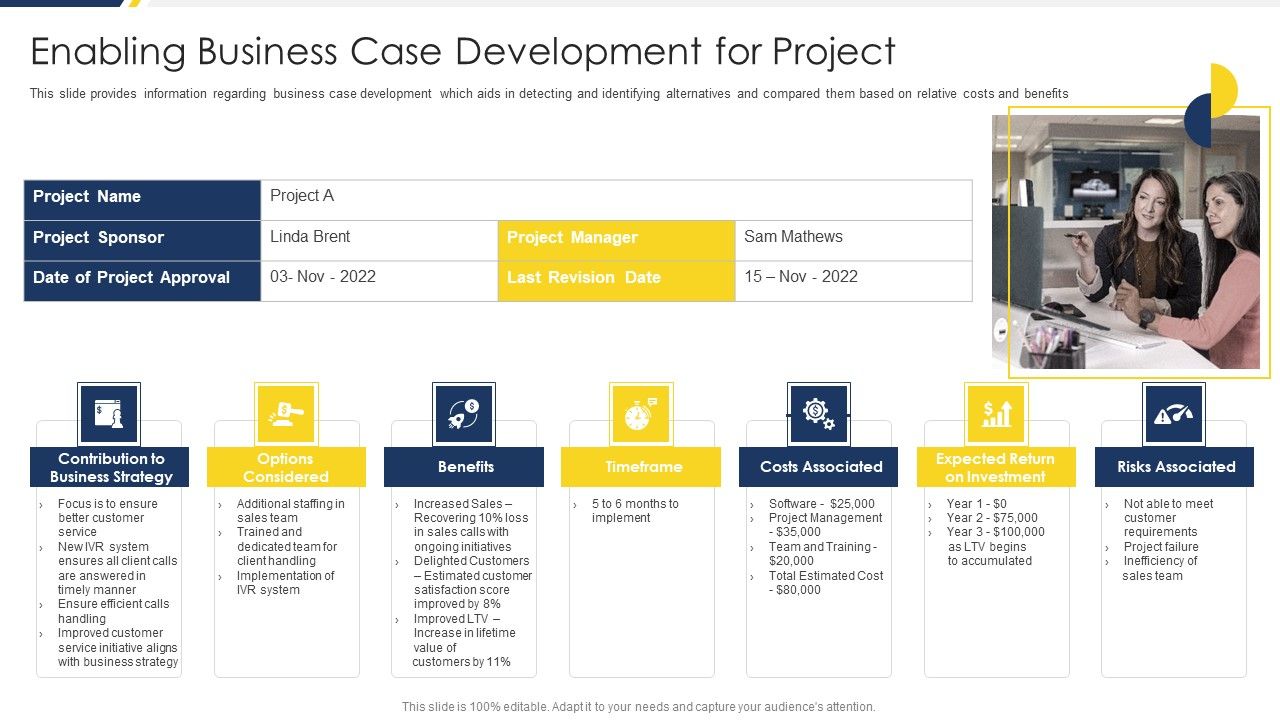 Enabling Business Case Development for Project

This slide provides information regarding business case development which aids in detecting and identifying alternatives and compared them based on relative costs and benefits

| Project Name | Project A | | |
|---|---|---|---|
| Project Sponsor | Linda Brent | Project Manager | Sam Mathews |
| Date of Project Approval | 03- Nov - 2022 | Last Revision Date | 15 – Nov - 2022 |

Contribution to Business Strategy
› Focus is to ensure better customer service
› New IVR system ensures all client calls are answered in timely manner
› Ensure efficient calls handling
› Improved customer service initiative aligns with business strategy

Options Considered
› Additional staffing in sales team
› Trained and dedicated team for client handling
› Implementation of IVR system

Benefits
› Increased Sales – Recovering 10% loss in sales calls with ongoing initiatives
› Delighted Customers – Estimated customer satisfaction score improved by 8%
› Improved LTV – Increase in lifetime value of customers by 11%

Timeframe
› 5 to 6 months to implement

Costs Associated
› Software - $25,000
› Project Management - $35,000
› Team and Training - $20,000
› Total Estimated Cost - $80,000

Expected Return on Investment
› Year 1 - $0
› Year 2 - $75,000
› Year 3 - $100,000 as LTV begins to accumulated

Risks Associated
› Not able to meet customer requirements
› Project failure
› Inefficiency of sales team

This slide is 100% editable. Adapt it to your needs and capture your audience's attention.